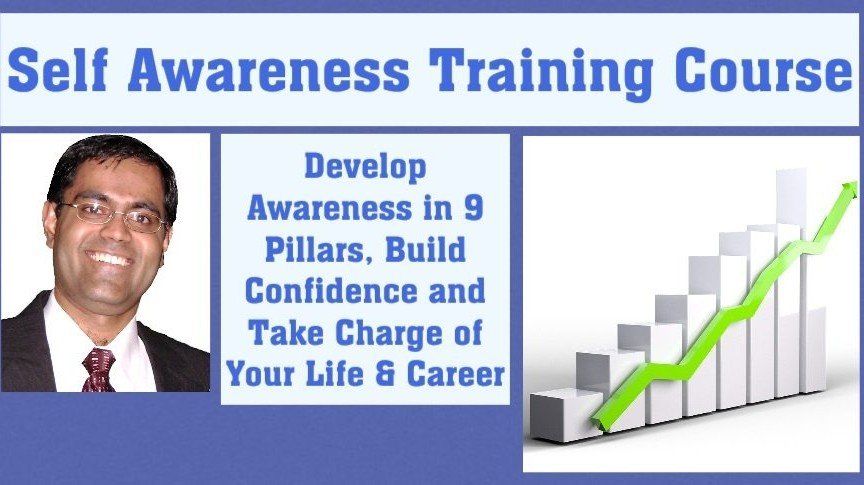 Self Awareness Training Course

Develop Awareness in 9 Pillars, Build Confidence and Take Charge of Your Life & Career